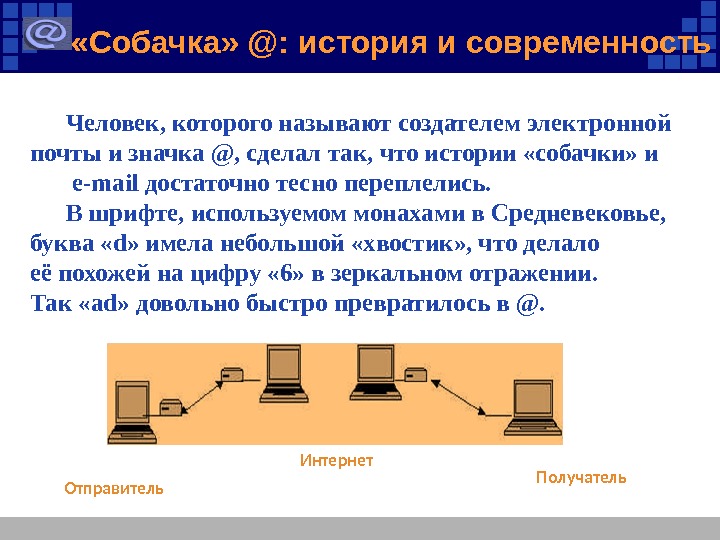 «Собачка» @: история и современность

Человек, которого называют создателем электронной почты и значка @, сделал так, что истории «собачки» и e-mail достаточно тесно переплелись.

В шрифте, используемом монахами в Средневековье, буква «d» имела небольшой «хвостик», что делало её похожей на цифру «6» в зеркальном отражении. Так «ad» довольно быстро превратилось в @.

Интернет

Отправитель

Получатель